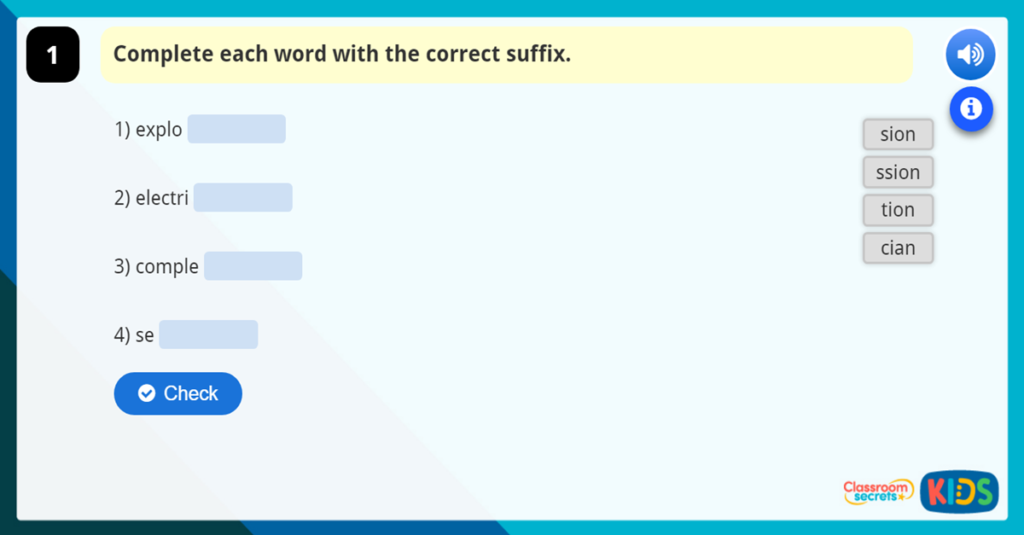 1

Complete each word with the correct suffix.

1) explo

2) electri

3) comple

4) se

sion

ssion

tion

cian

Check

Classroom secrets KIDS